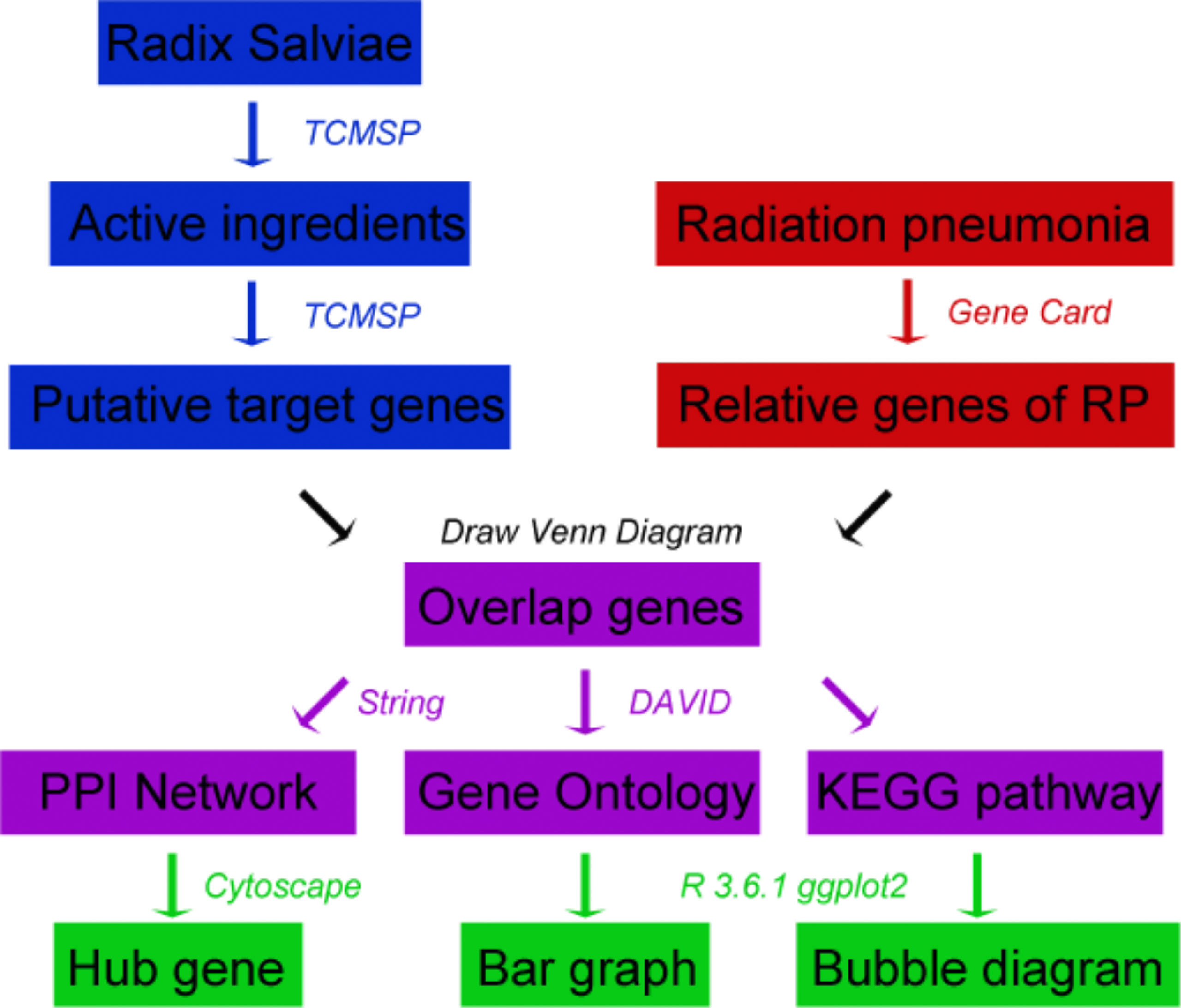 Radix Salviae

TCMSP

Active ingredients

TCMSP

Putative target genes

Radiation pneumonia

Gene Card

Relative genes of RP

Draw Venn Diagram

Overlap genes

String

DAVID

PPI Network

Gene Ontology

KEGG pathway

Cytoscape

R 3.6.1 ggplot2

Hub gene

Bar graph

Bubble diagram